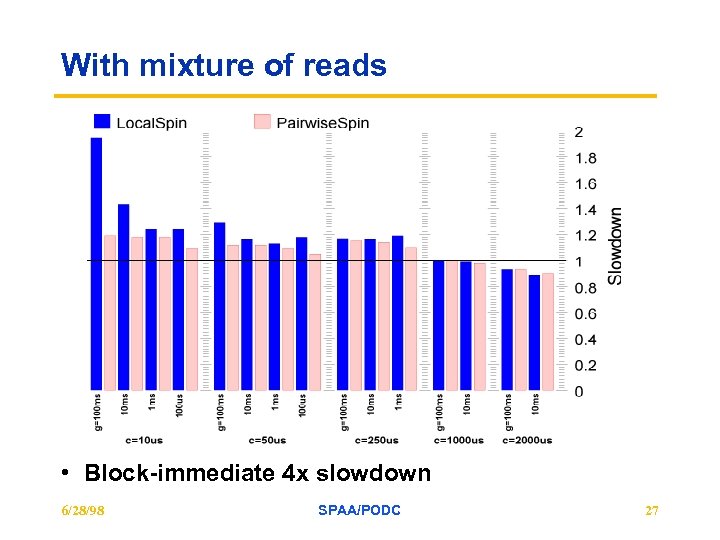 With mixture of reads

LocalSpin PairwiseSpin

2
1.8
1.6
1.4
1.2
1
0.8
0.6
0.4
0.2
0

Slowdown

g=100ms 10ms 1ms 100us g=100ms 10ms 1ms 100us g=100ms 10ms 1ms g=100ms 10ms g=100ms 10ms

c=10us c=50us c=250us c=1000us c=2000us

• Block-immediate 4x slowdown

6/28/98 SPAA/PODC 27